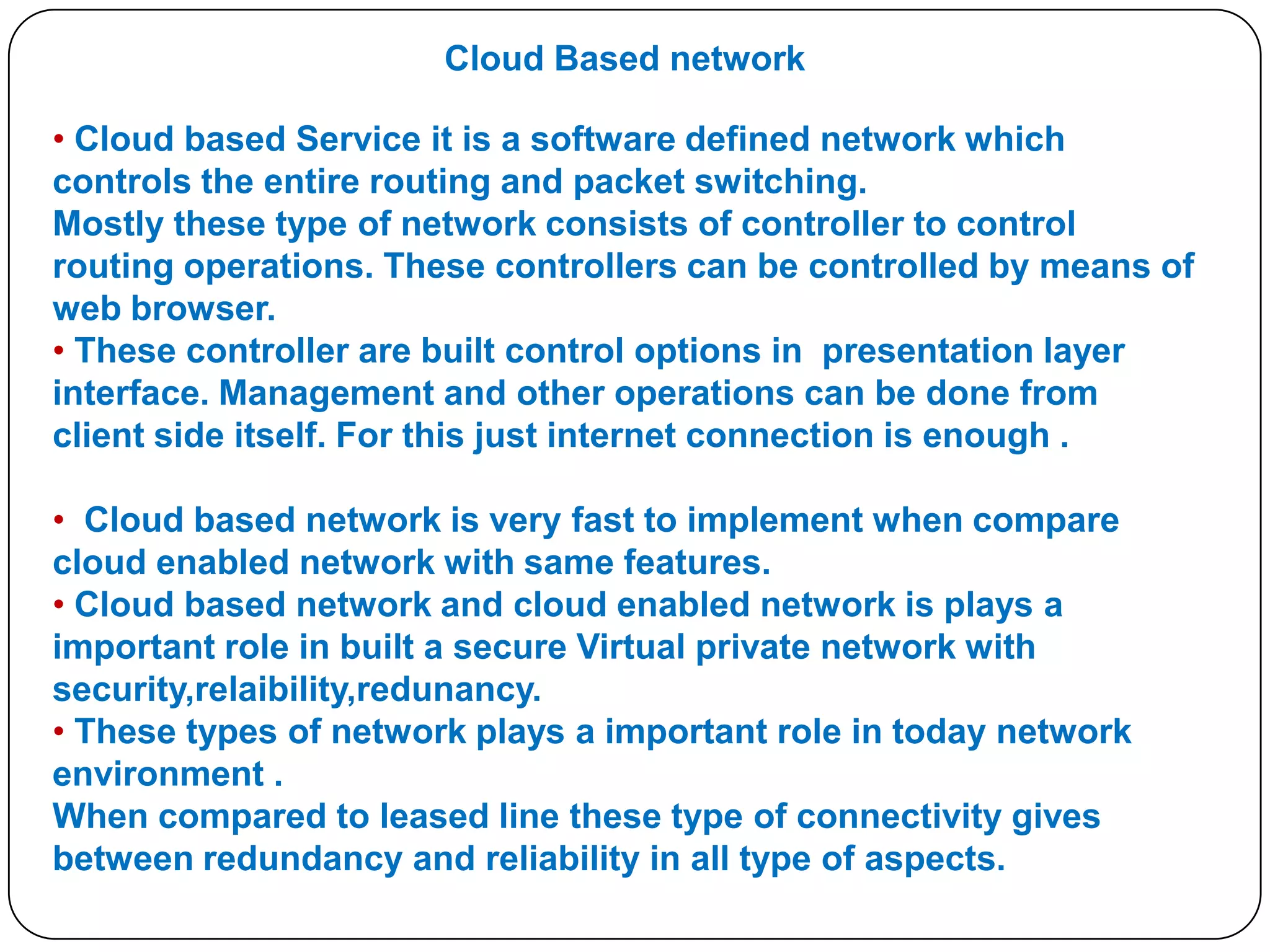 Cloud Based network

• Cloud based Service it is a software defined network which controls the entire routing and packet switching.
Mostly these type of network consists of controller to control routing operations. These controllers can be controlled by means of web browser.
• These controller are built control options in presentation layer interface. Management and other operations can be done from client side itself. For this just internet connection is enough .

• Cloud based network is very fast to implement when compare cloud enabled network with same features.
• Cloud based network and cloud enabled network is plays a important role in built a secure Virtual private network with security,relaibility,redunancy.
• These types of network plays a important role in today network environment .
When compared to leased line these type of connectivity gives between redundancy and reliability in all type of aspects.